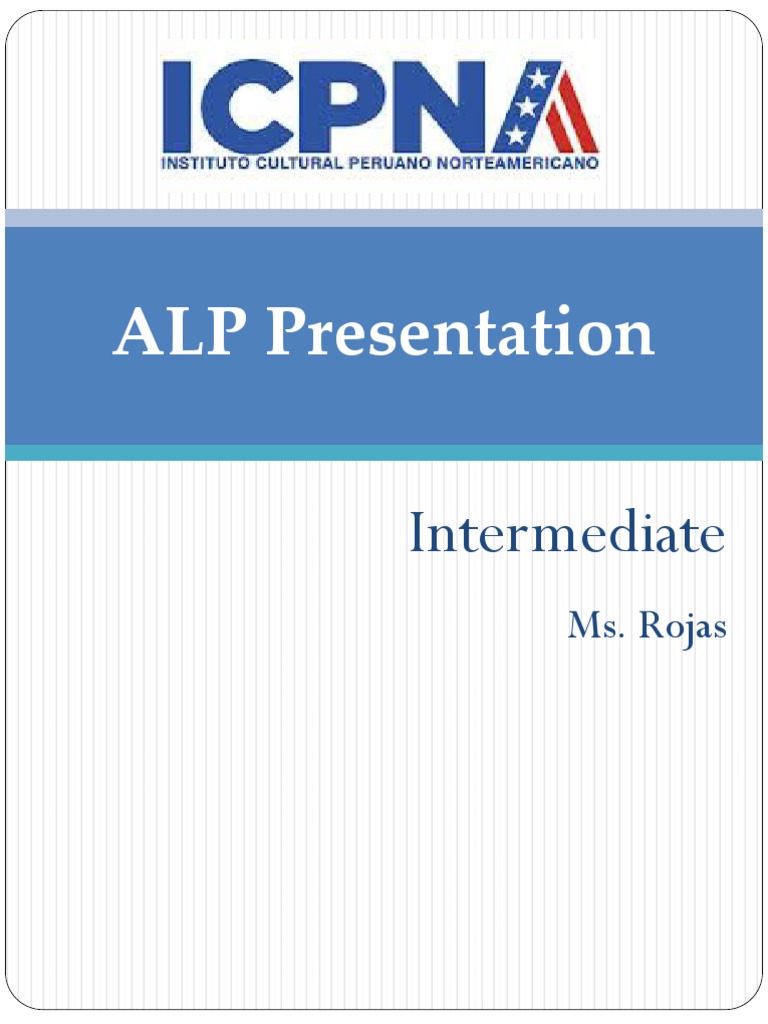 ICPNA
INSTITUTO CULTURAL PERUANO NORTEAMERICANO

ALP Presentation

Intermediate

Ms. Rojas